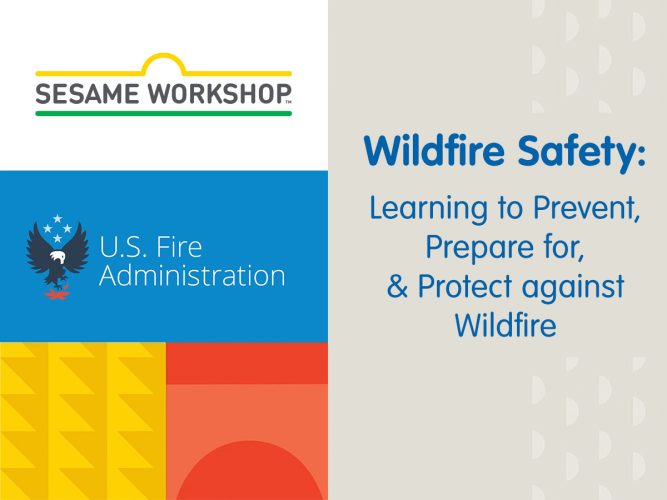 SESAME WORKSHOP™

U.S. Fire Administration

Wildfire Safety:

Learning to Prevent, Prepare for, & Protect against Wildfire